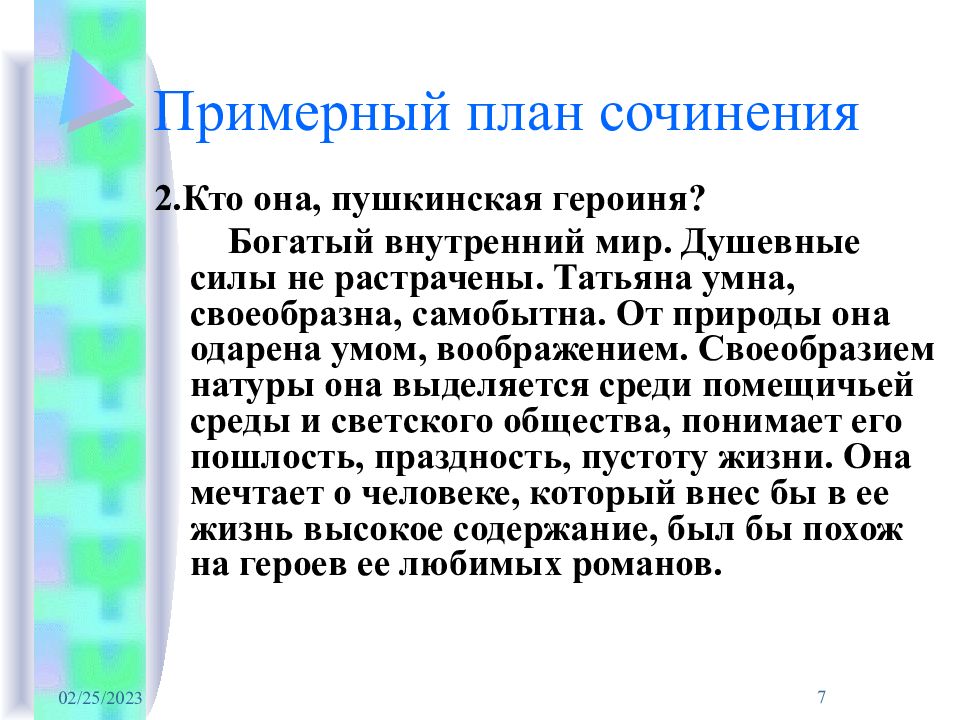 Примерный план сочинения

2.Кто она, пушкинская героиня?

Богатый внутренний мир. Душевные силы не растрачены. Татьяна умна, своеобразна, самобытна. От природы она одарена умом, воображением. Своеобразием натуры она выделяется среди помещичьей среды и светского общества, понимает его пошлость, праздность, пустоту жизни. Она мечтает о человеке, который внес бы в ее жизнь высокое содержание, был бы похож на героев ее любимых романов.

02/25/2023

7